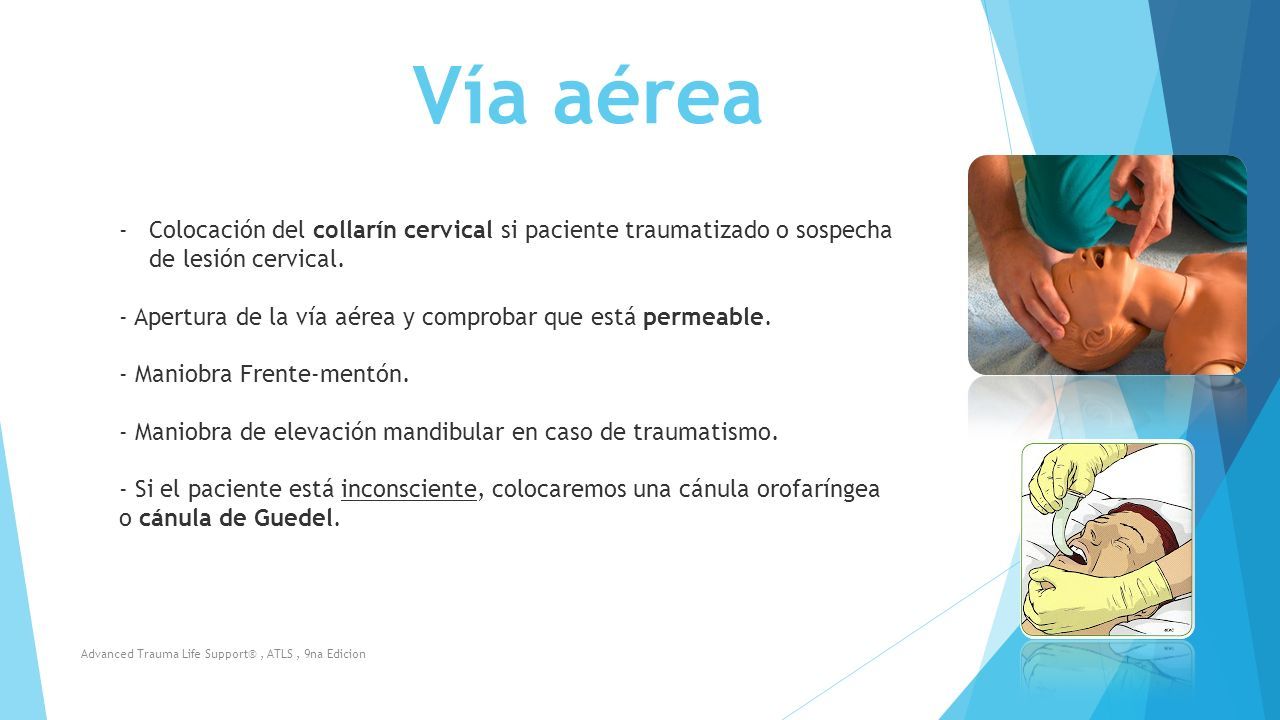 Vía aérea

- Colocación del collarín cervical si paciente traumatizado o sospecha de lesión cervical.

- Apertura de la vía aérea y comprobar que está permeable.

- Maniobra Frente-mentón.

- Maniobra de elevación mandibular en caso de traumatismo.

- Si el paciente está inconsciente, colocaremos una cánula orofaríngea o cánula de Guedel.

Advanced Trauma Life Support® , ATLS , 9na Edicion